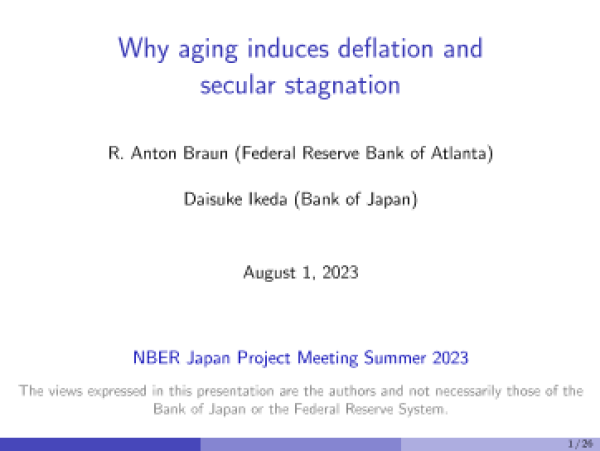 Why aging induces deflation and secular stagnation

R. Anton Braun (Federal Reserve Bank of Atlanta)

Daisuke Ikeda (Bank of Japan)

August 1, 2023

NBER Japan Project Meeting Summer 2023

The views expressed in this presentation are the authors and not necessarily those of the Bank of Japan or the Federal Reserve System.

1/26